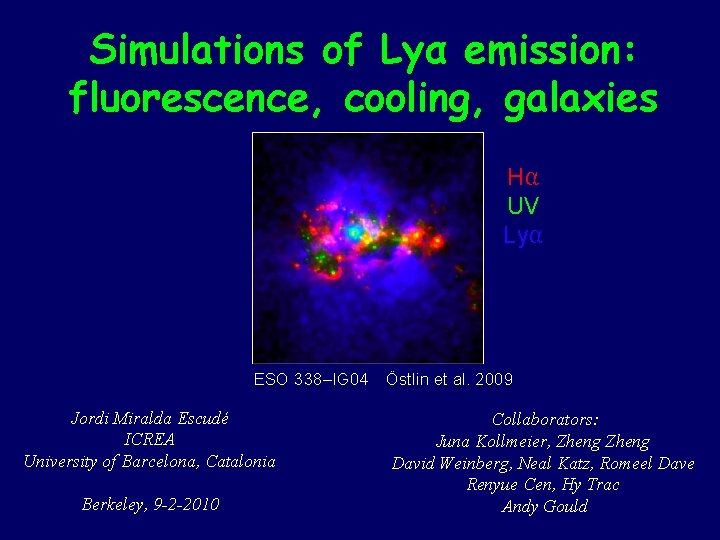 Simulations of Lyα emission: fluorescence, cooling, galaxies

Hα
UV
Lyα

ESO 338–IG04 Östlin et al. 2009

Jordi Miralda Escudé
ICREA
University of Barcelona, Catalonia

Berkeley, 9-2-2010

Collaborators:
Juna Kollmeier, Zheng Zheng
David Weinberg, Neal Katz, Romeel Dave
Renyue Cen, Hy Trac
Andy Gould